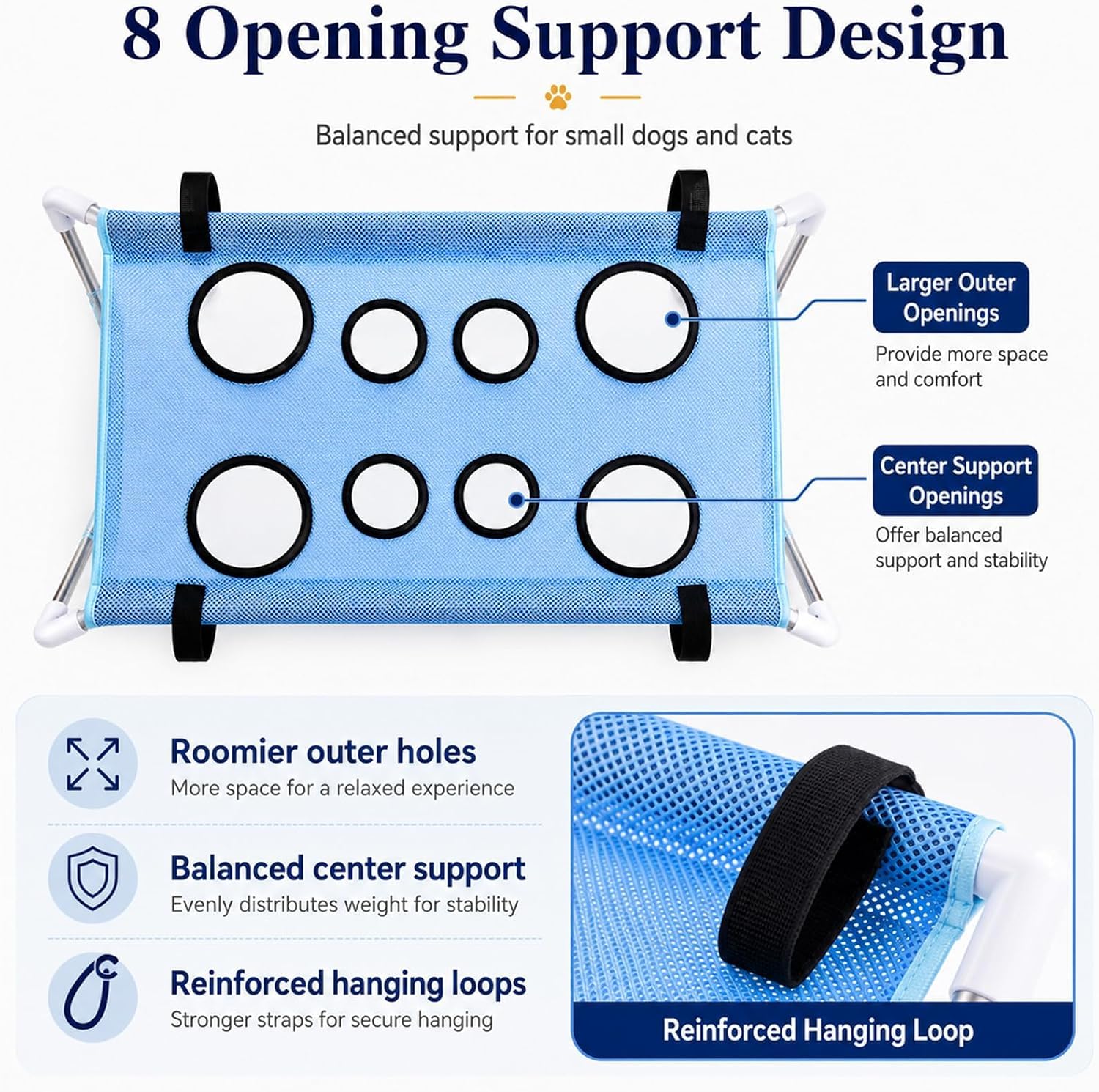 8 Opening Support Design

Balanced support for small dogs and cats

Larger Outer Openings

Provide more space and comfort

Center Support Openings

Offer balanced support and stability

Roomier outer holes

More space for a relaxed experience

Balanced center support

Evenly distributes weight for stability

Reinforced hanging loops

Stronger straps for secure hanging

Reinforced Hanging Loop